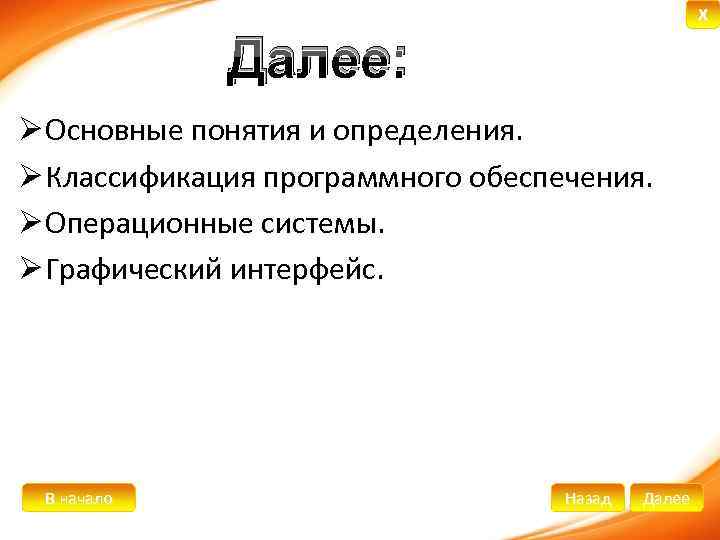 X

Далее:

➢Основные понятия и определения.

➢Классификация программного обеспечения.

➢Операционные системы.

➢Графический интерфейс.

В начало

Назад

Далее